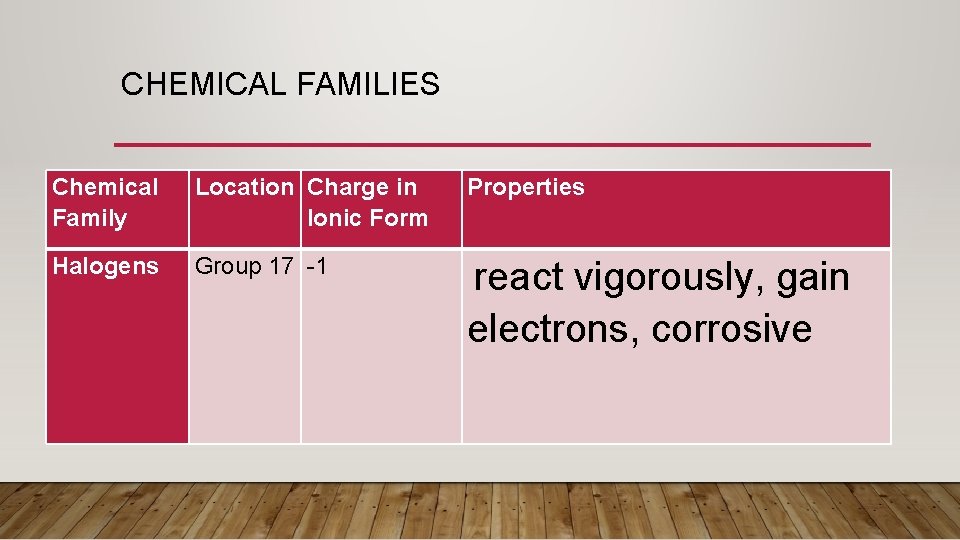 CHEMICAL FAMILIES

| Chemical Family | Location | Charge in Ionic Form | Properties |
|---|---|---|---|
| Halogens | Group 17 | -1 | react vigorously, gain electrons, corrosive |